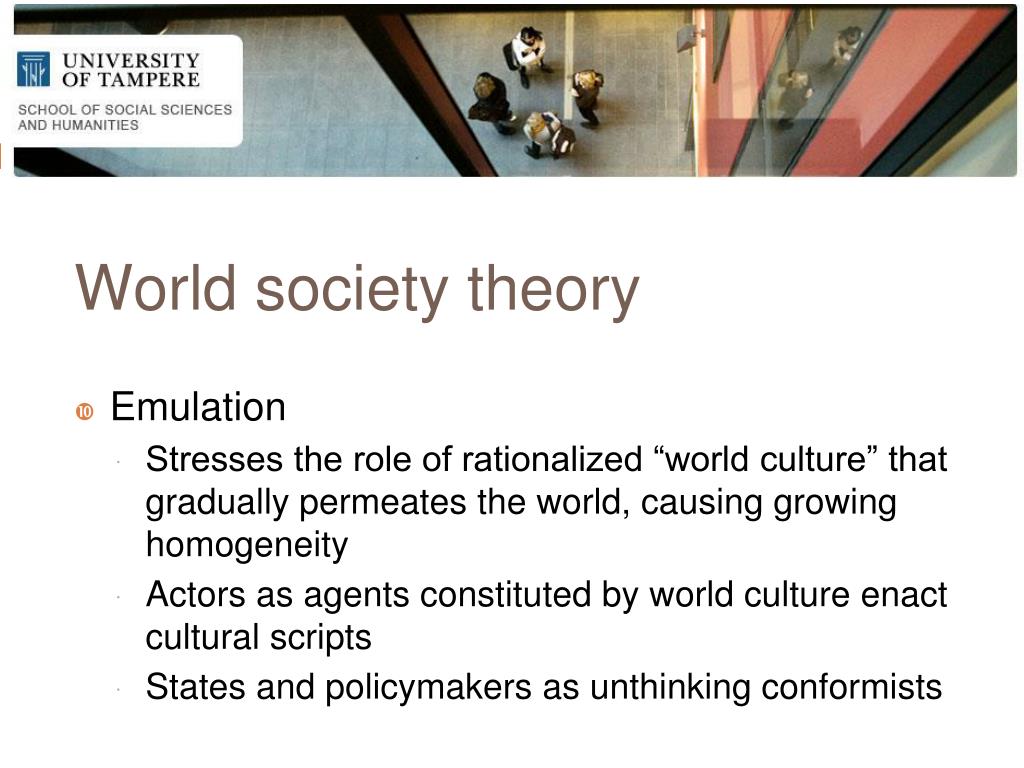 UNIVERSITY OF TAMPERE
SCHOOL OF SOCIAL SCIENCES AND HUMANITIES

World society theory

Emulation
Stresses the role of rationalized “world culture” that gradually permeates the world, causing growing homogeneity
Actors as agents constituted by world culture enact cultural scripts
States and policymakers as unthinking conformists